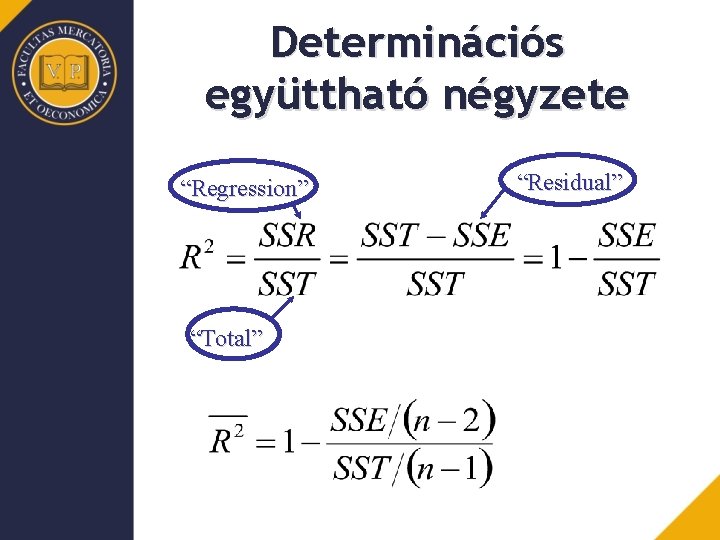 FACULTAS MERCATORIA ET OECONOMICA
V. P.

Determinációs együttható négyzete

“Regression”

“Residual”

$R^2 = \frac{SSR}{SST} = \frac{SST - SSE}{SST} = 1 - \frac{SSE}{SST}$

“Total”

$\overline{R^2} = 1 - \frac{SSE/(n-2)}{SST/(n-1)}$